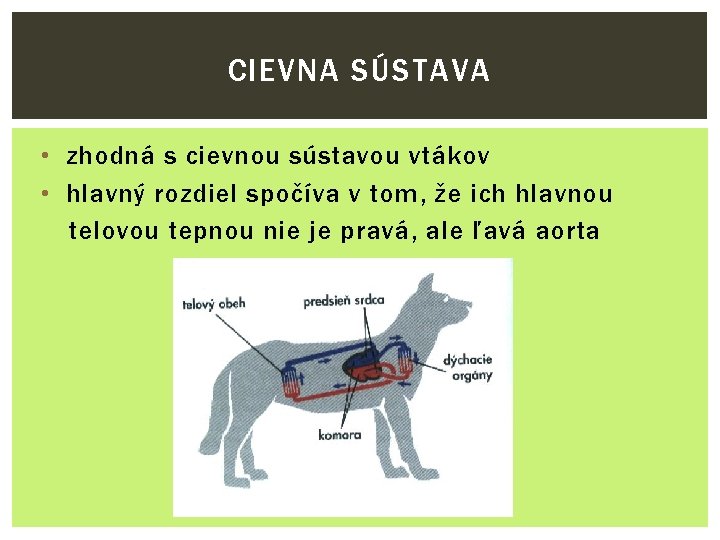 CIEVNA SÚSTAVA

• zhodná s cievnou sústavou vtákov
• hlavný rozdiel spočíva v tom, že ich hlavnou telovou tepnou nie je pravá, ale ľavá aorta

telový obeh
predsieň srdca
dýchacie orgány
komora